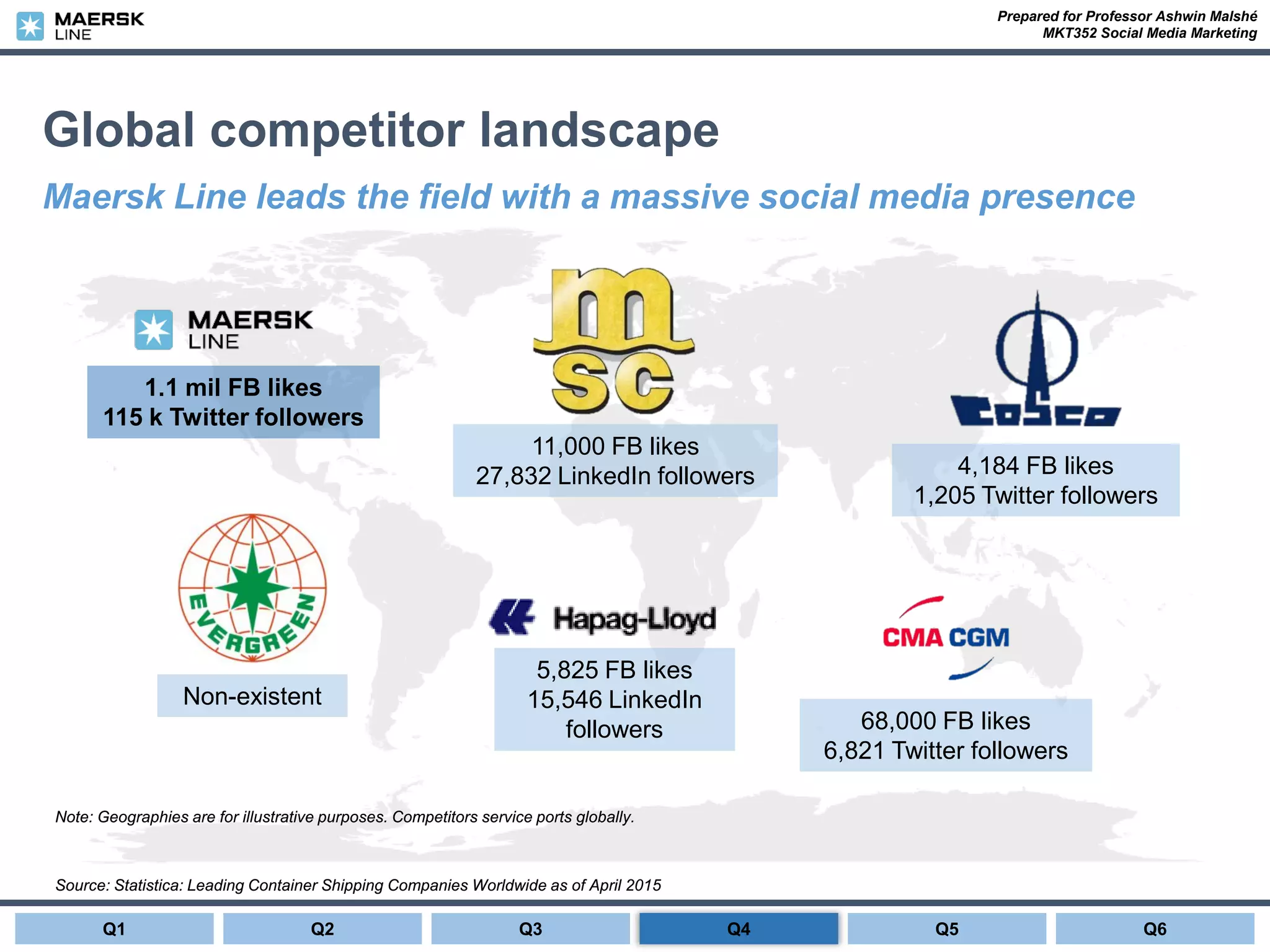 MAERSK LINE

Prepared for Professor Ashwin Malshé
MKT352 Social Media Marketing

Global competitor landscape

Maersk Line leads the field with a massive social media presence

MAERSK LINE

1.1 mil FB likes
115 k Twitter followers

msc

11,000 FB likes
27,832 LinkedIn followers

COSCO

4,184 FB likes
1,205 Twitter followers

EVERGREEN

Non-existent

Hapag-Lloyd

5,825 FB likes
15,546 LinkedIn followers

CMA CGM

68,000 FB likes
6,821 Twitter followers

Note: Geographies are for illustrative purposes. Competitors service ports globally.

Source: Statistica: Leading Container Shipping Companies Worldwide as of April 2015

Q1 Q2 Q3 Q4 Q5 Q6